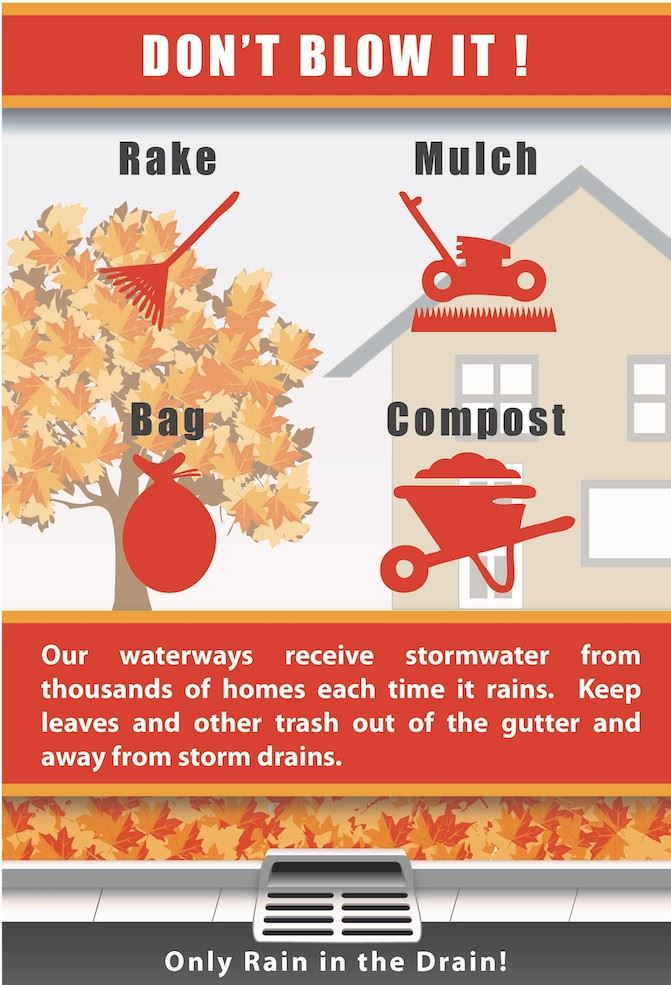 DON'T BLOW IT !

Rake

Mulch

Bag

Compost

Our waterways receive stormwater from thousands of homes each time it rains. Keep leaves and other trash out of the gutter and away from storm drains.

Only Rain in the Drain!